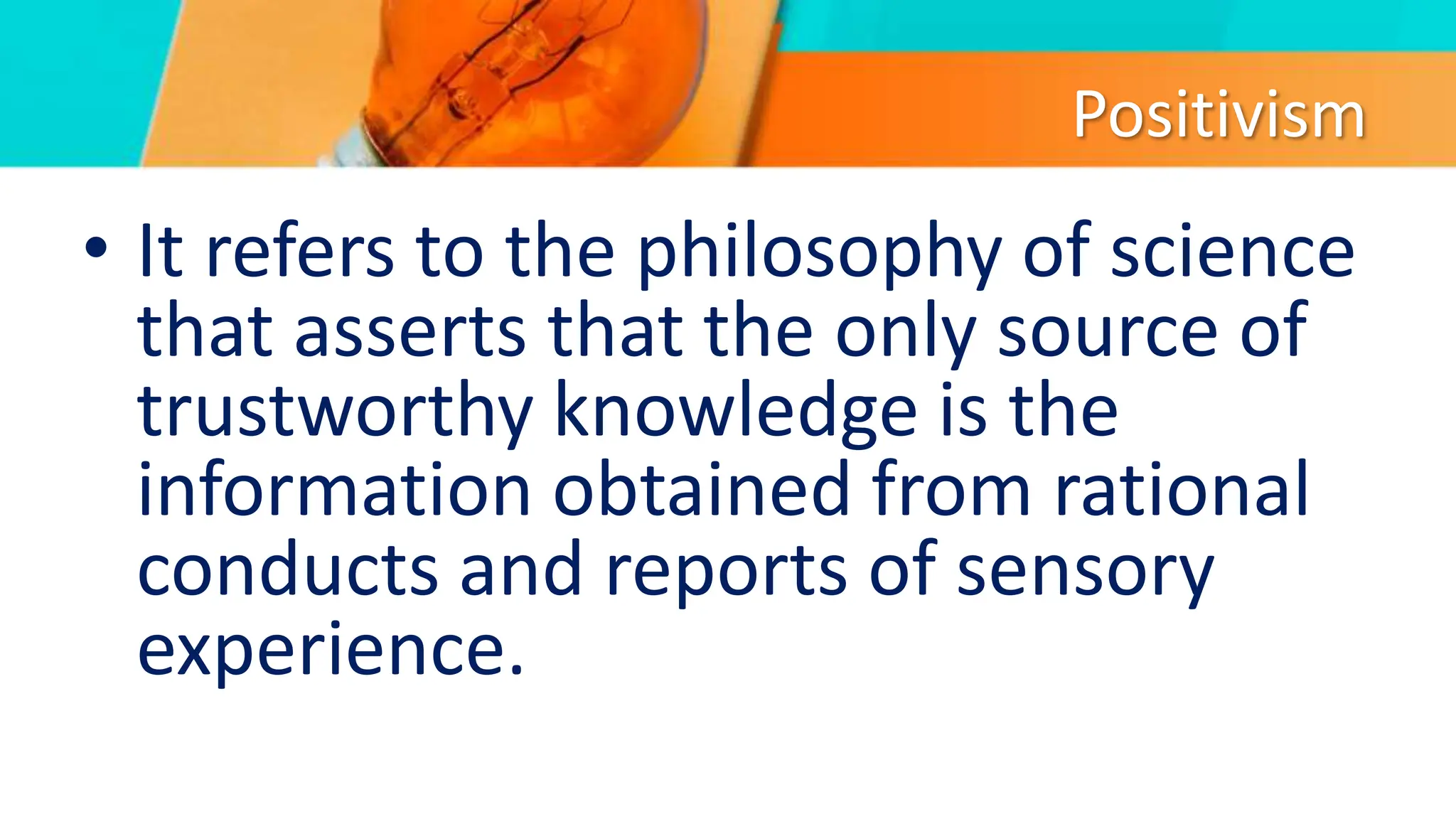 Positivism

• It refers to the philosophy of science that asserts that the only source of trustworthy knowledge is the information obtained from rational conducts and reports of sensory experience.